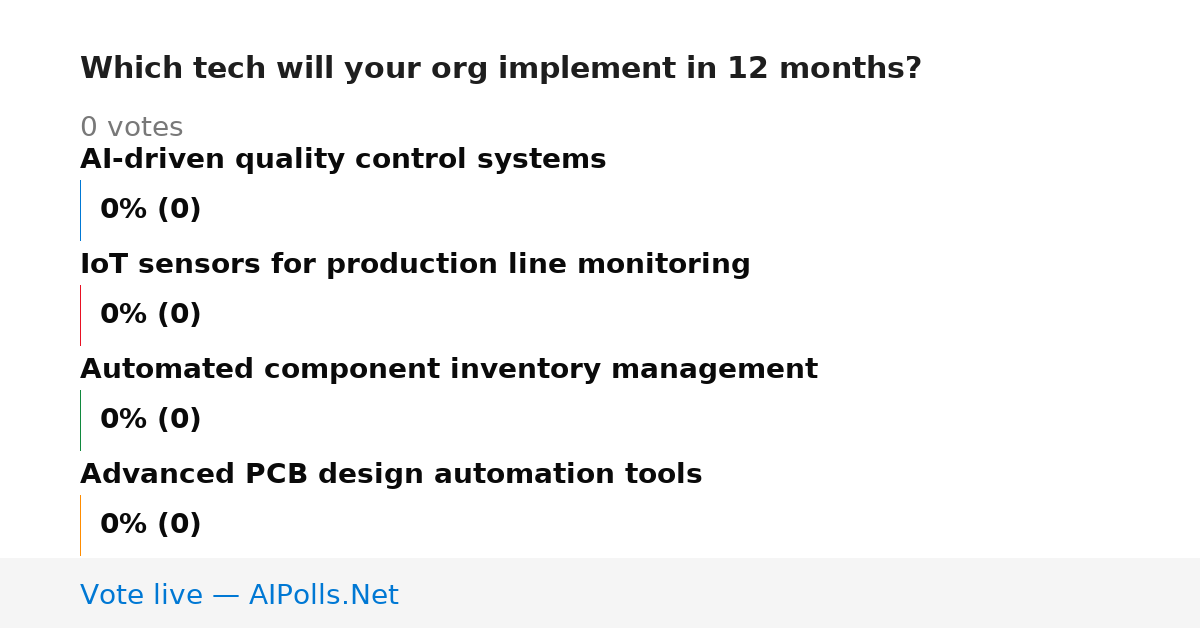 Which tech will your org implement in 12 months?

0 votes

AI-driven quality control systems

0% (0)

IoT sensors for production line monitoring

0% (0)

Automated component inventory management

0% (0)

Advanced PCB design automation tools

0% (0)

Vote live — AIPolls.Net